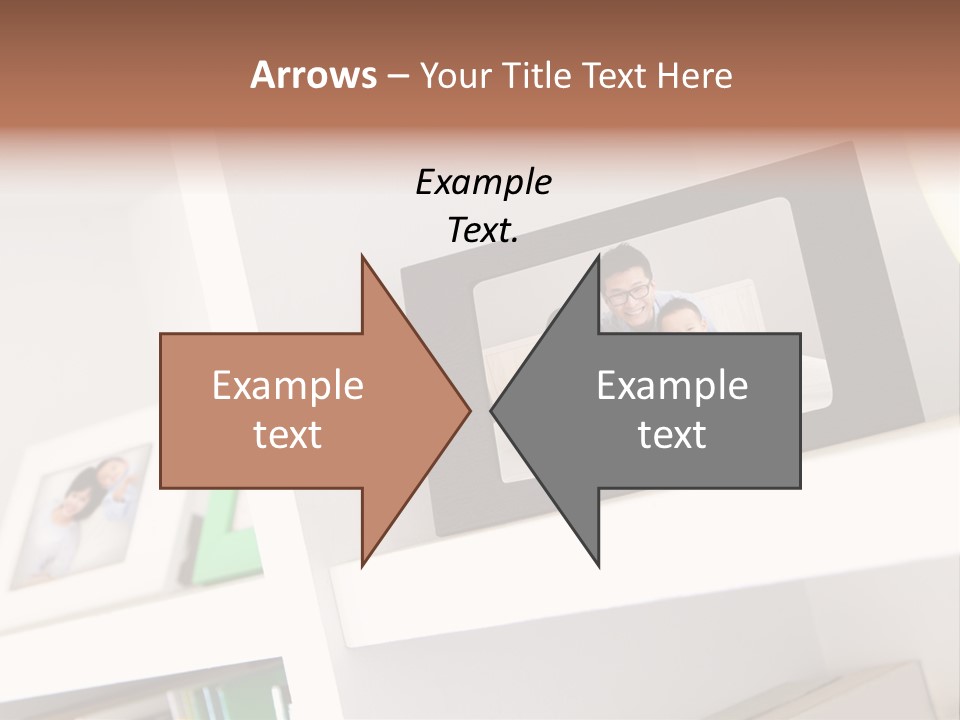 Arrows – Your Title Text Here

Example Text.

Example text

Example text